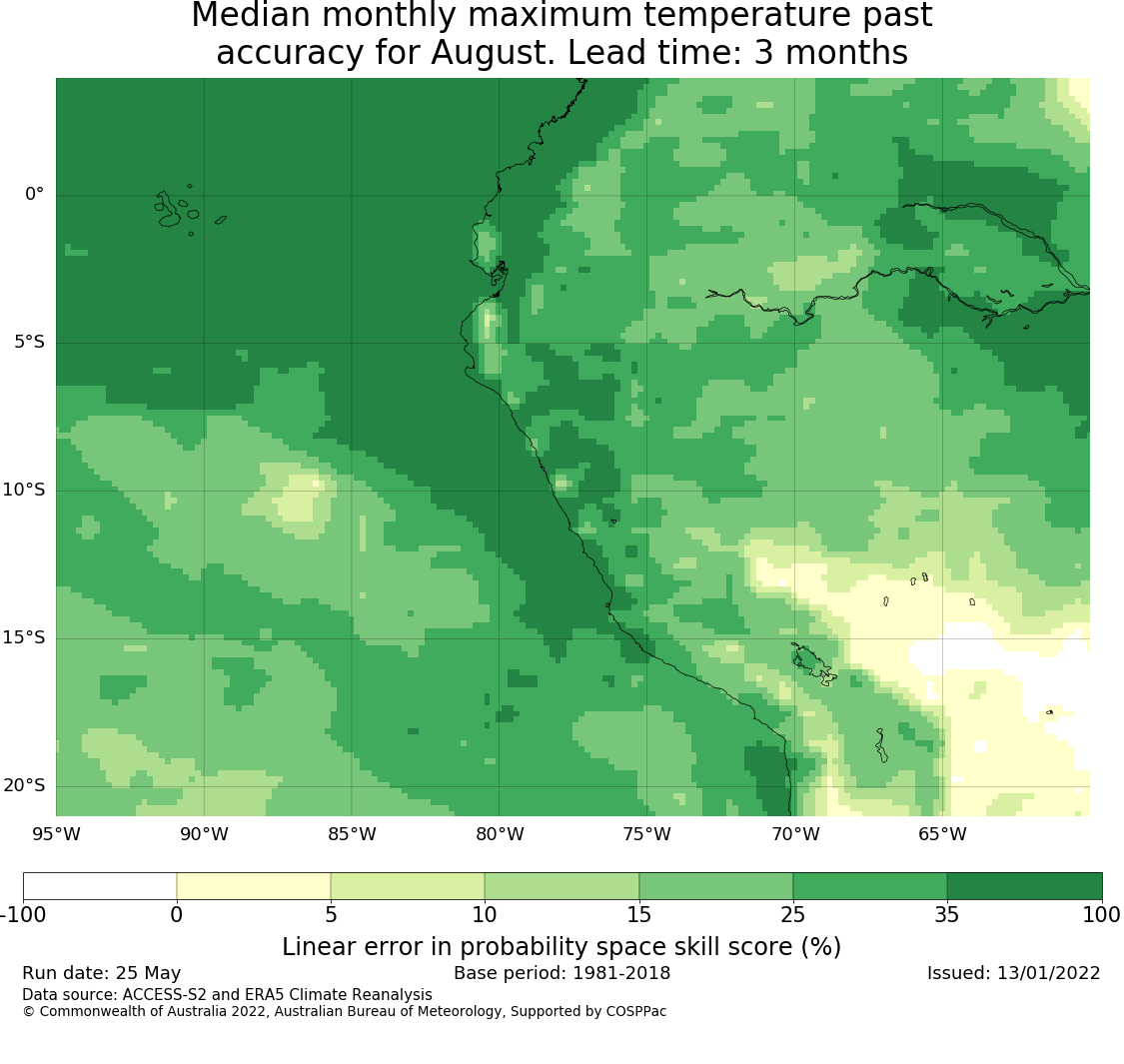 Median monthly maximum temperature past accuracy for August. Lead time: 3 months

0°
5°S
10°S
15°S
20°S

95°W
90°W
85°W
80°W
75°W
70°W
65°W

-100
0
5
10
15
25
35
100

Linear error in probability space skill score (%)

Run date: 25 May
Base period: 1981-2018
Issued: 13/01/2022

Data source: ACCESS-S2 and ERA5 Climate Reanalysis
© Commonwealth of Australia 2022, Australian Bureau of Meteorology, Supported by COSPPac